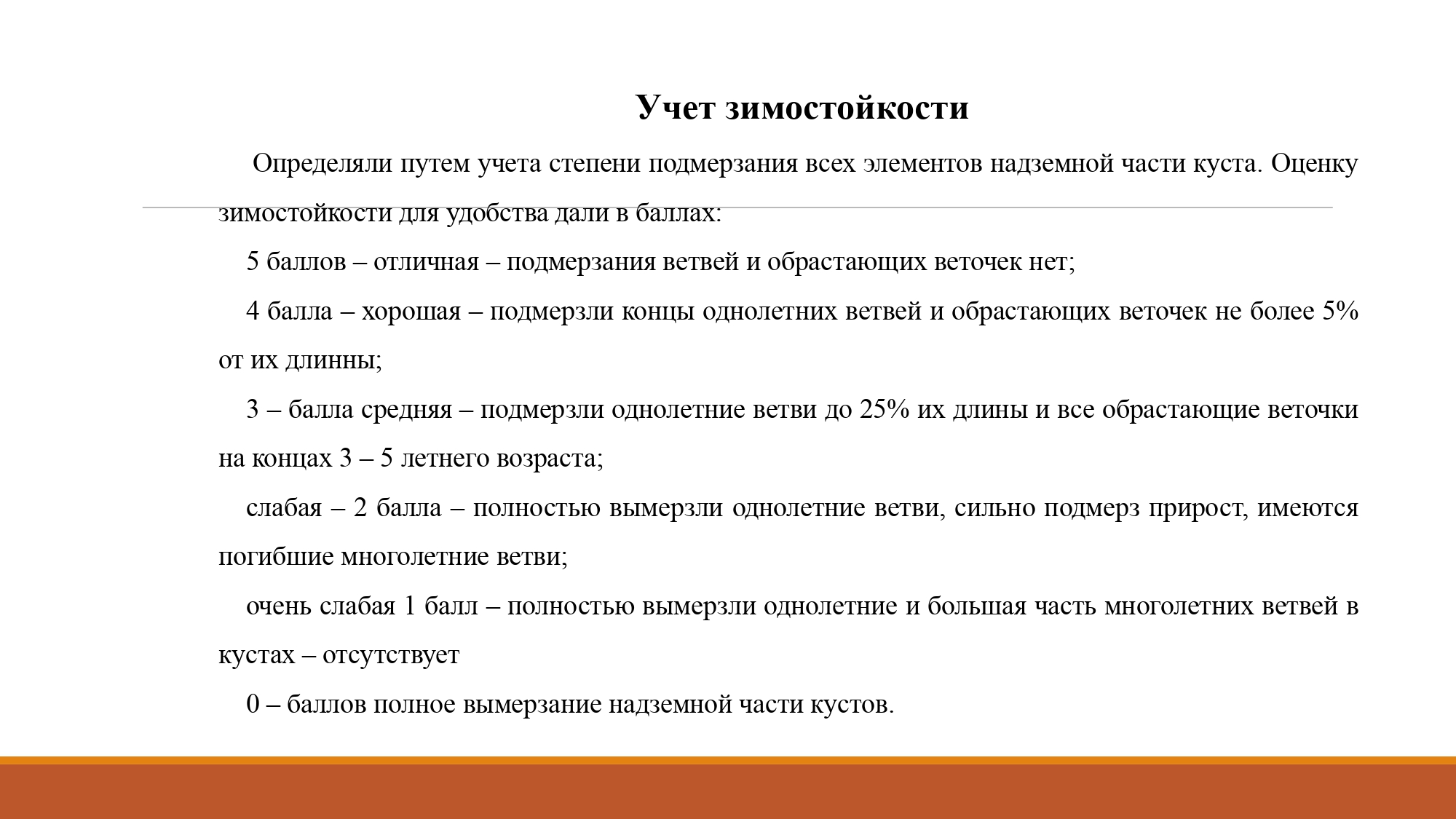 Учет зимостойкости

Определяли путем учета степени подмерзания всех элементов надземной части куста. Оценку зимостойкости для удобства дали в баллах:

5 баллов – отличная – подмерзания ветвей и обрастающих веточек нет;

4 балла – хорошая – подмерзли концы однолетних ветвей и обрастающих веточек не более 5% от их длинны;

3 – балла средняя – подмерзли однолетние ветви до 25% их длины и все обрастающие веточки на концах 3 – 5 летнего возраста;

слабая – 2 балла – полностью вымерзли однолетние ветви, сильно подмерз прирост, имеются погибшие многолетние ветви;

очень слабая 1 балл – полностью вымерзли однолетние и большая часть многолетних ветвей в кустах – отсутствует

0 – баллов полное вымерзание надземной части кустов.